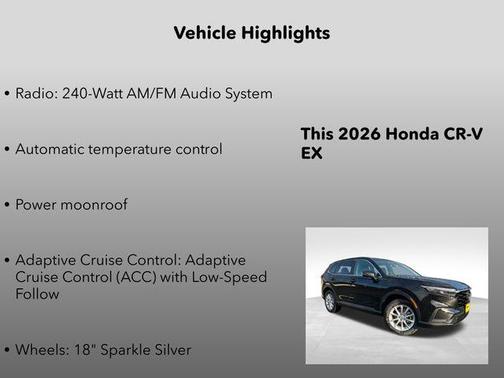 Vehicle Highlights

• Radio: 240-Watt AM/FM Audio System

• Automatic temperature control

• Power moonroof

• Adaptive Cruise Control: Adaptive Cruise Control (ACC) with Low-Speed Follow

• Wheels: 18" Sparkle Silver

This 2026 Honda CR-V EX